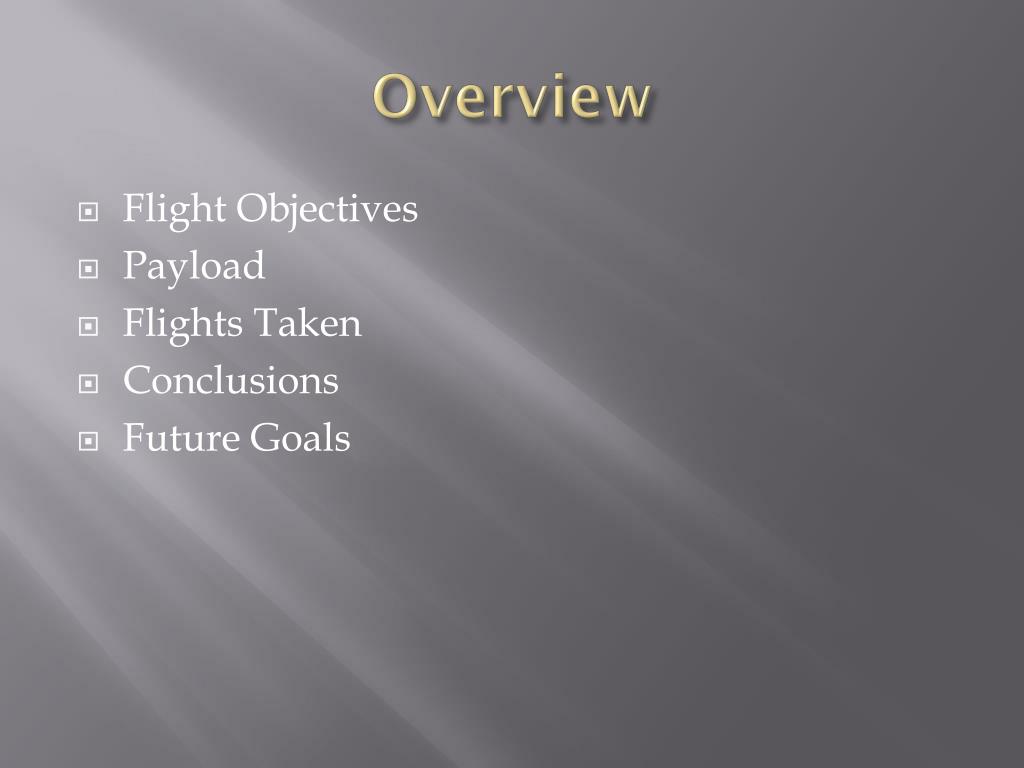 Overview

Flight Objectives
Payload
Flights Taken
Conclusions
Future Goals